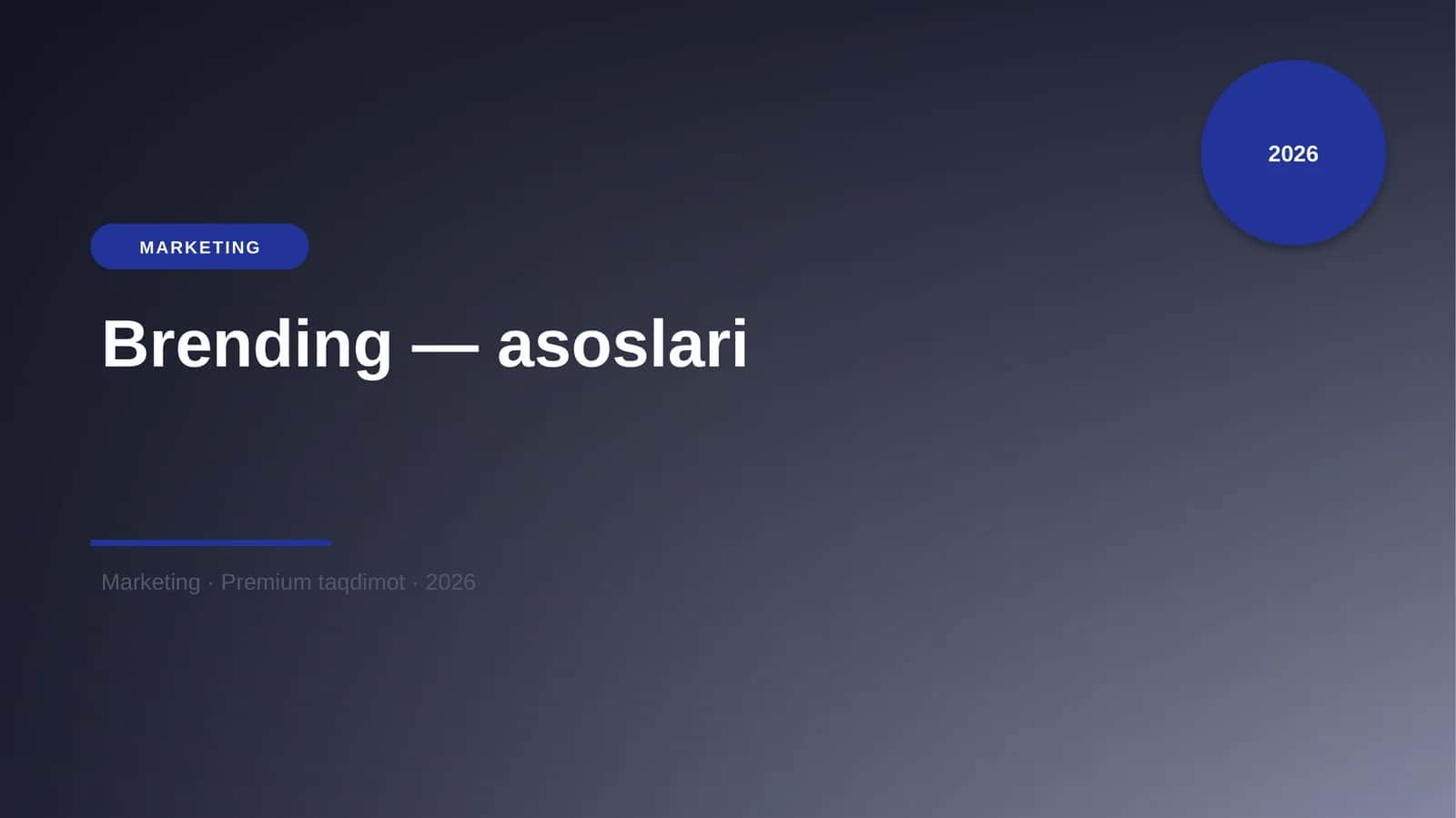 2026

MARKETING

Brending — asoslari

Marketing · Premium taqdimot · 2026